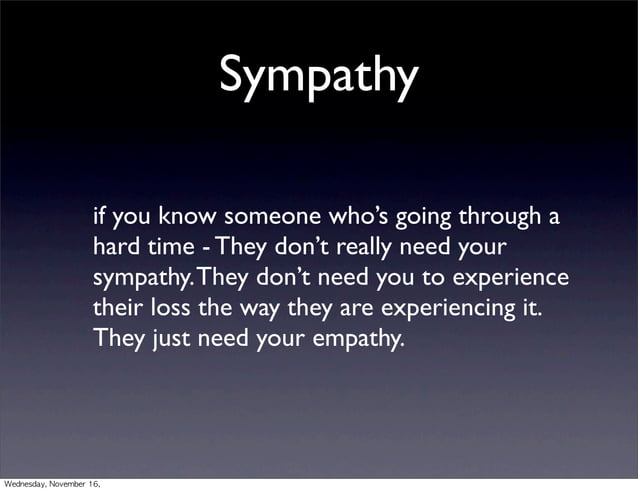 Sympathy

if you know someone who's going through a hard time - They don't really need your sympathy. They don't need you to experience their loss the way they are experiencing it. They just need your empathy.

Wednesday, November 16,